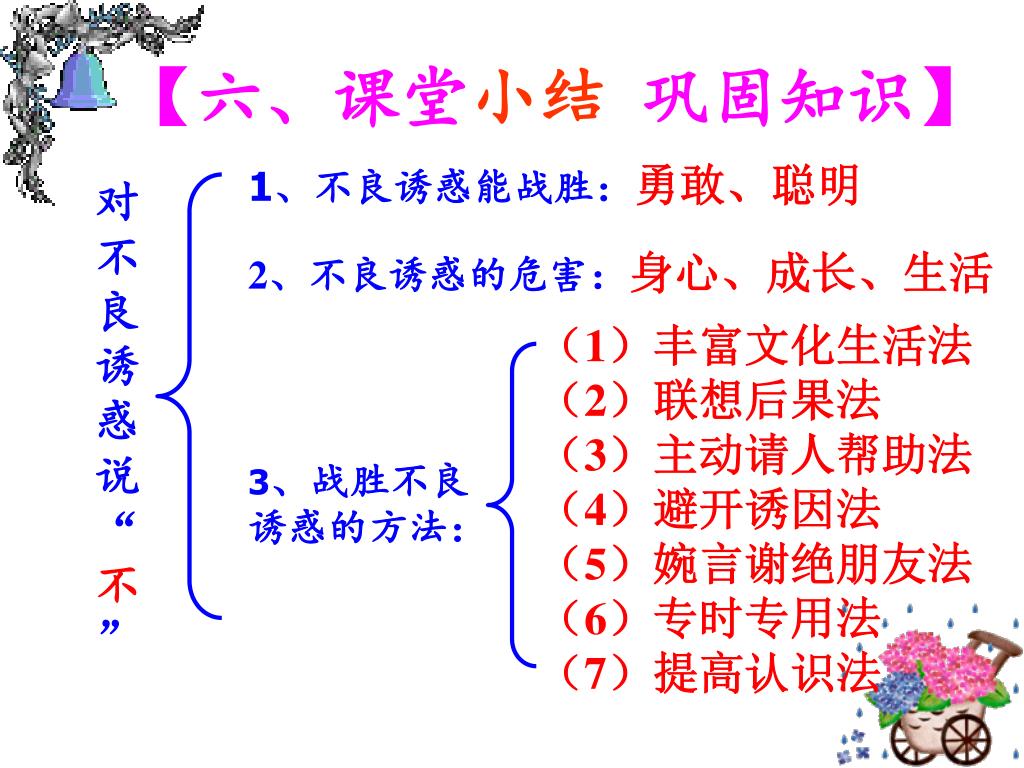 【六、课堂小结 巩固知识】

对不良诱惑说“不”

1、不良诱惑能战胜：勇敢、聪明

2、不良诱惑的危害：身心、成长、生活

3、战胜不良诱惑的方法：

（1）丰富文化生活法
（2）联想后果法
（3）主动请人帮助法
（4）避开诱因法
（5）婉言谢绝朋友法
（6）专时专用法
（7）提高认识法